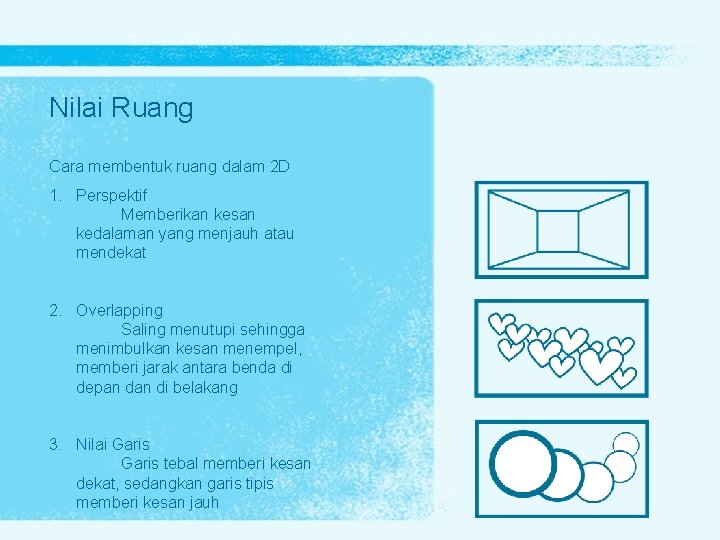 Nilai Ruang

Cara membentuk ruang dalam 2D

1. Perspektif
Memberikan kesan kedalaman yang menjauh atau mendekat

2. Overlapping
Saling menutupi sehingga menimbulkan kesan menempel, memberi jarak antara benda di depan dan di belakang

3. Nilai Garis
Garis tebal memberi kesan dekat, sedangkan garis tipis memberi kesan jauh